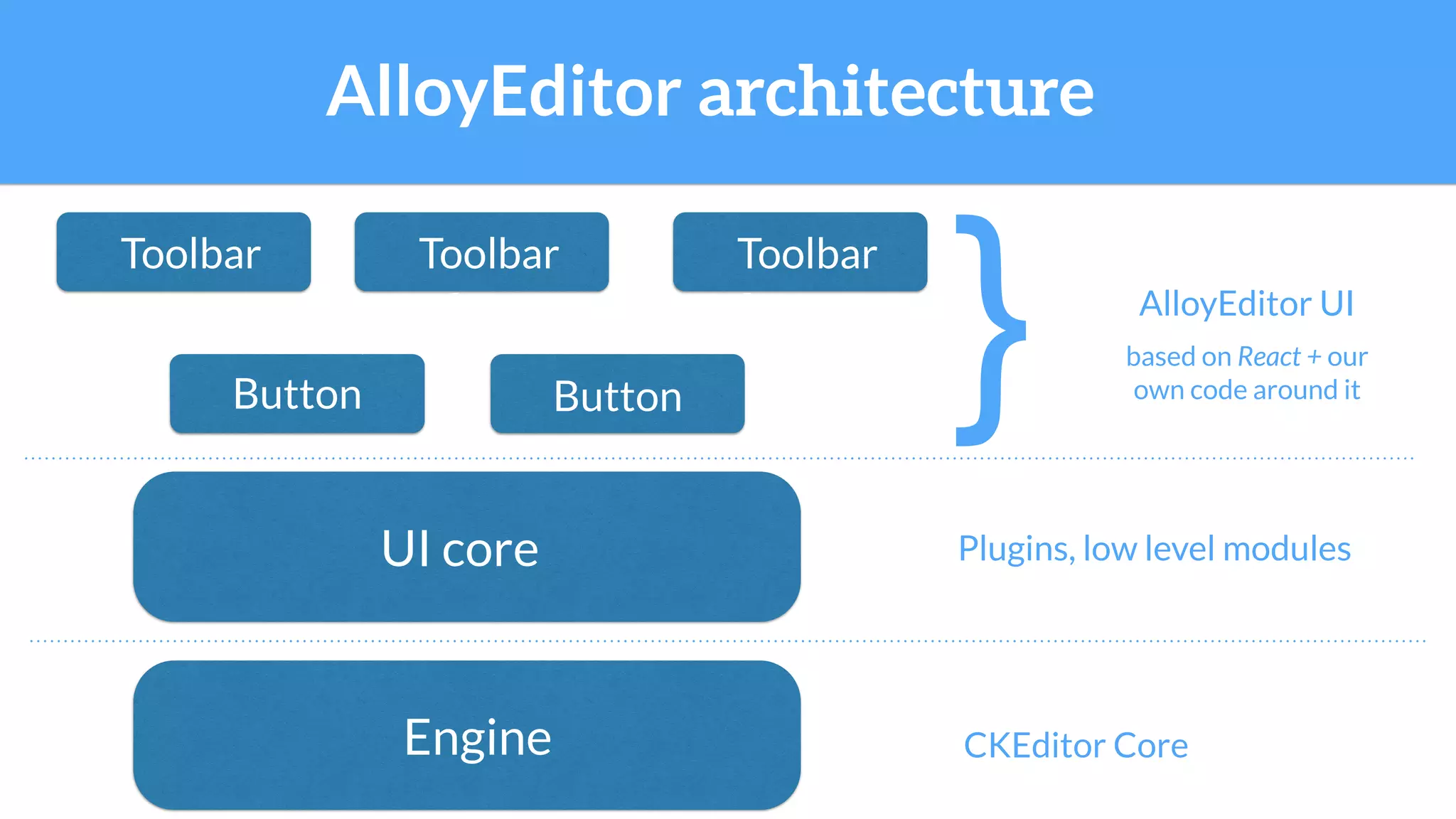 AlloyEditor architecture

Toolbar

Toolbar

Toolbar

Button

Button

AlloyEditor UI

based on React + our own code around it

UI core

Plugins, low level modules

Engine

CKEditor Core